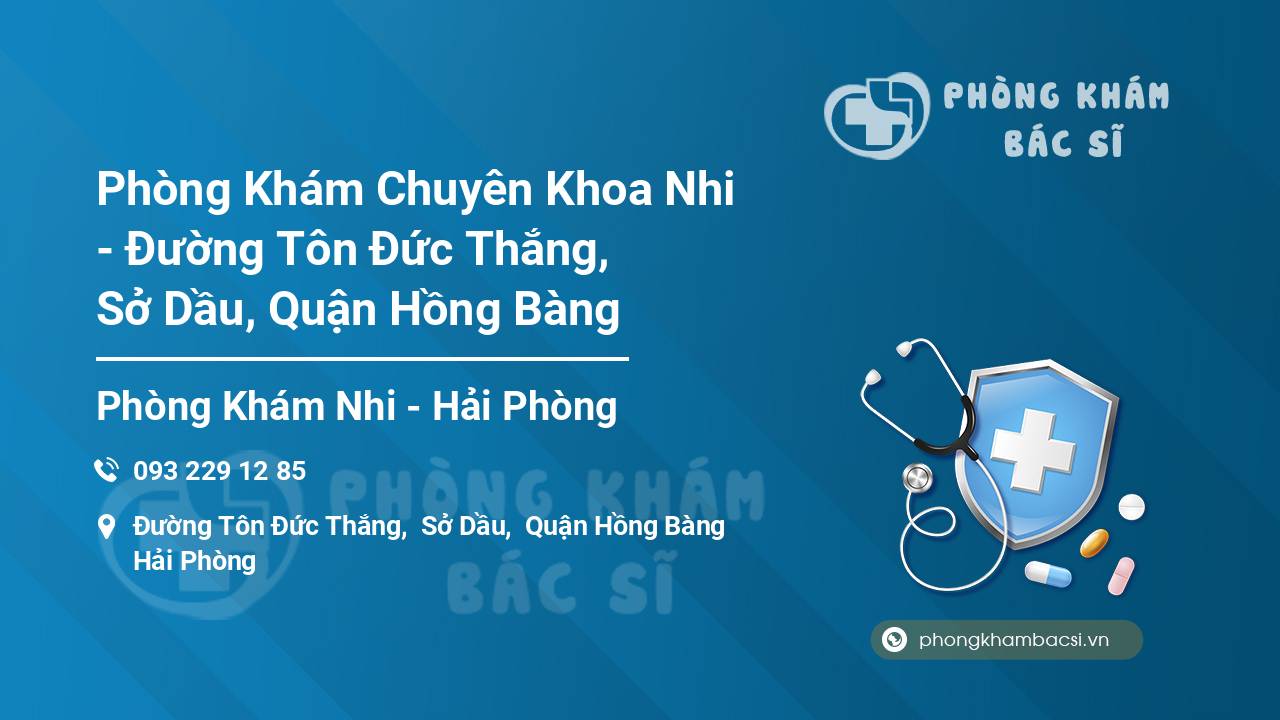 PHÒNG KHÁM
BÁC SĨ

Phòng Khám Chuyên Khoa Nhi - Đường Tôn Đức Thắng, Sở Dầu, Quận Hồng Bàng

Phòng Khám Nhi - Hải Phòng

093 229 12 85

Đường Tôn Đức Thắng, Sở Dầu, Quận Hồng Bàng Hải Phòng

PHÒNG KHÁM
BÁC SĨ

phongkhambacsi.vn